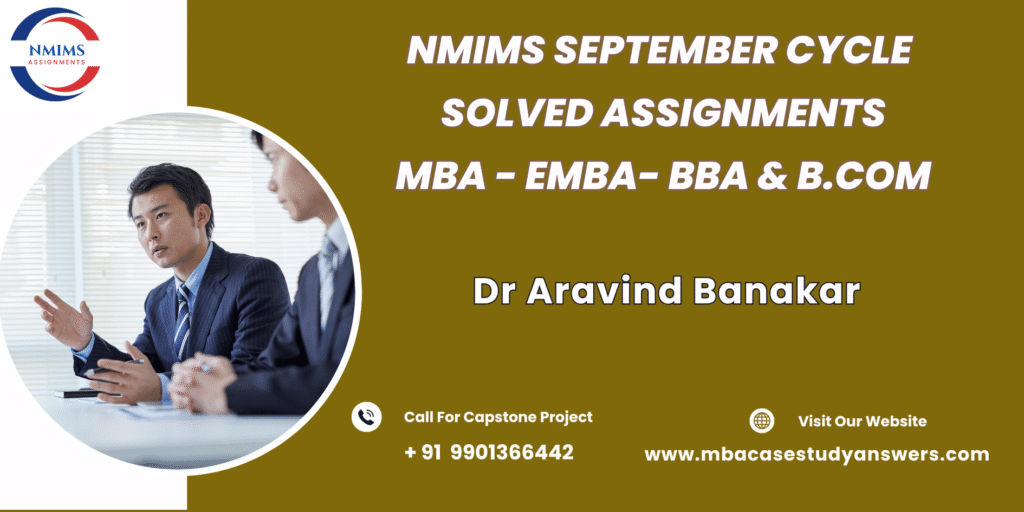 NMIMS
ASSIGNMENTS

NMIMS SEPTEMBER CYCLE
SOLVED ASSIGNMENTS
MBA - EMBA- BBA & B.COM

Dr Aravind Banakar

Call For Capstone Project
+ 91 9901366442

Visit Our Website
www.mbacasestudyanswers.com